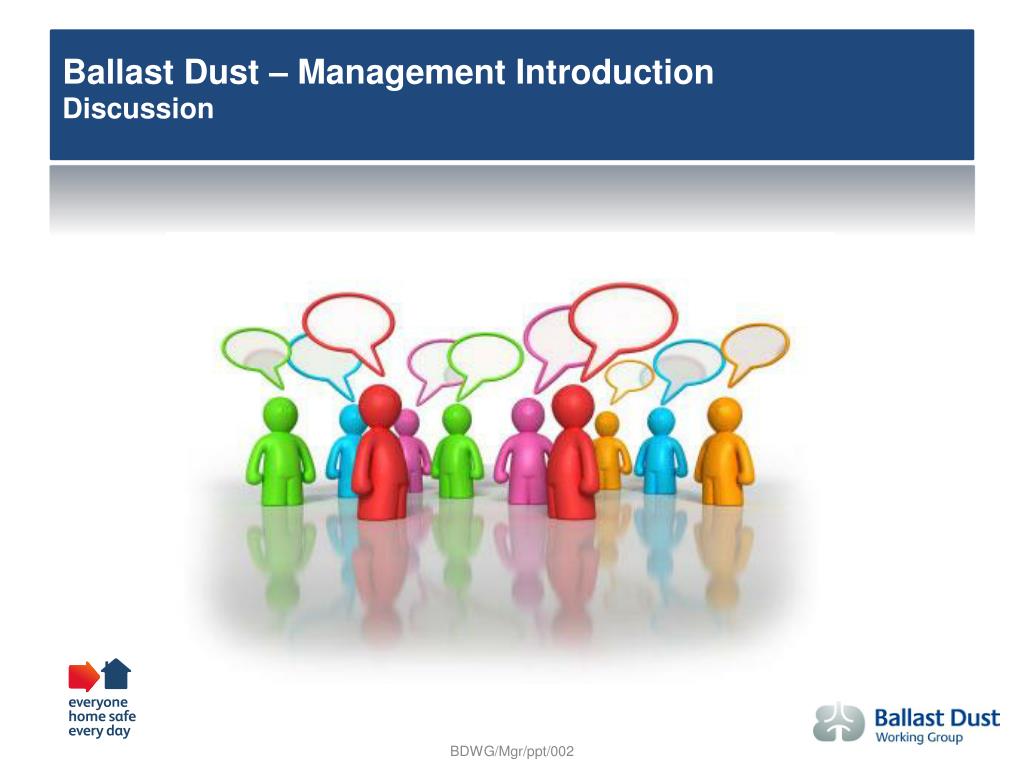 Ballast Dust – Management Introduction
Discussion

everyone
home safe
every day

BDWG/Mgr/ppt/002

Ballast Dust
Working Group